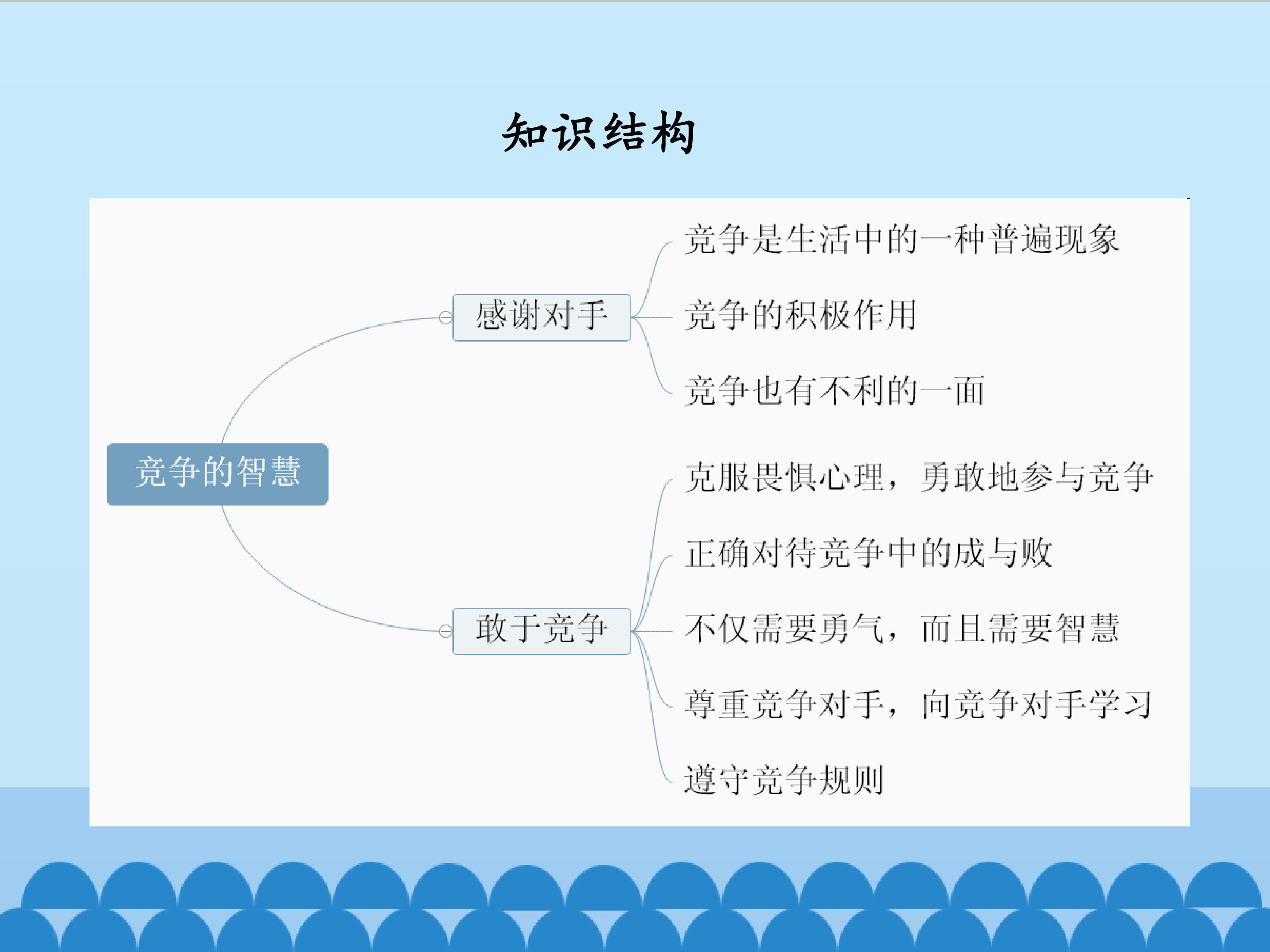 知识结构

竞争的智慧

感谢对手

竞争是生活中的一种普遍现象

竞争的积极作用

竞争也有不利的一面

敢于竞争

克服畏惧心理，勇敢地参与竞争

正确对待竞争中的成与败

不仅需要勇气，而且需要智慧

尊重竞争对手，向竞争对手学习

遵守竞争规则